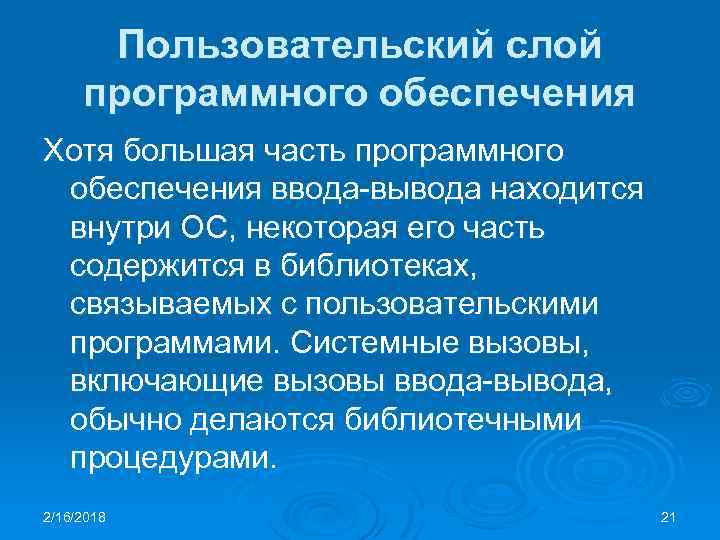 Пользовательский слой программного обеспечения

Хотя большая часть программного обеспечения ввода-вывода находится внутри ОС, некоторая его часть содержится в библиотеках, связываемых с пользовательскими программами. Системные вызовы, включающие вызовы ввода-вывода, обычно делаются библиотечными процедурами.

2/16/2018

21